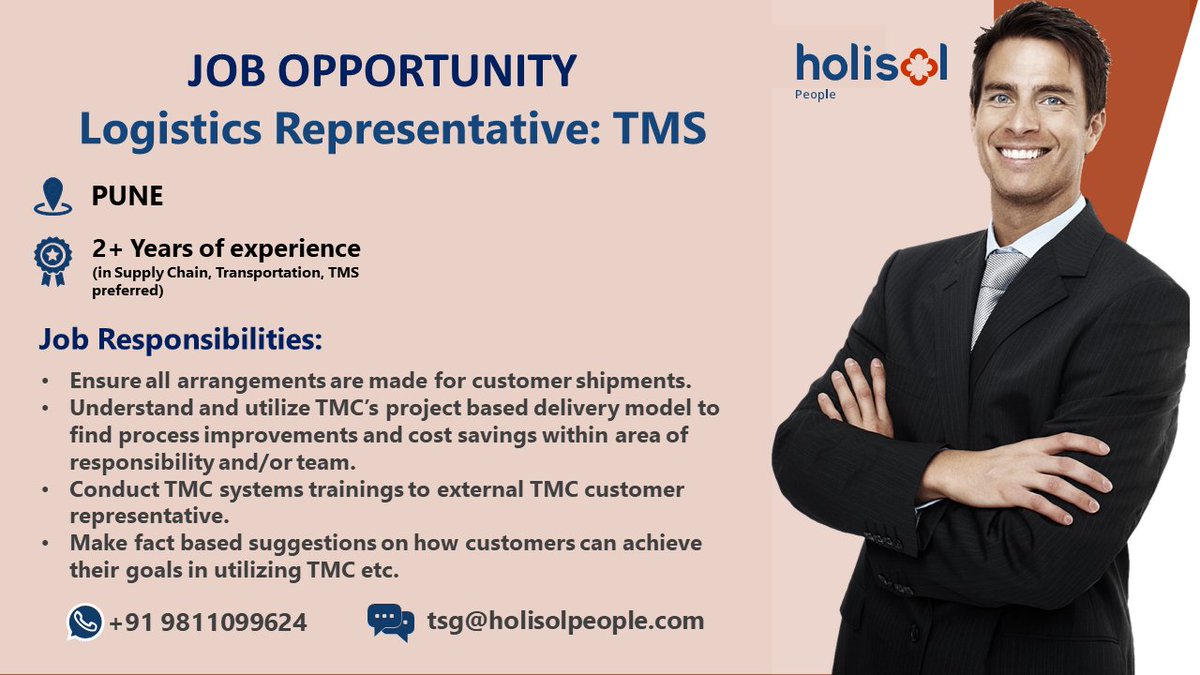 JOB OPPORTUNITY
Logistics Representative: TMS

holisol
People

PUNE

2+ Years of experience
(in Supply Chain, Transportation, TMS preferred)

Job Responsibilities:

• Ensure all arrangements are made for customer shipments.
• Understand and utilize TMC's project based delivery model to find process improvements and cost savings within area of responsibility and/or team.
• Conduct TMC systems trainings to external TMC customer representative.
• Make fact based suggestions on how customers can achieve their goals in utilizing TMC etc.

+91 9811099624

tsg@holisolpeople.com